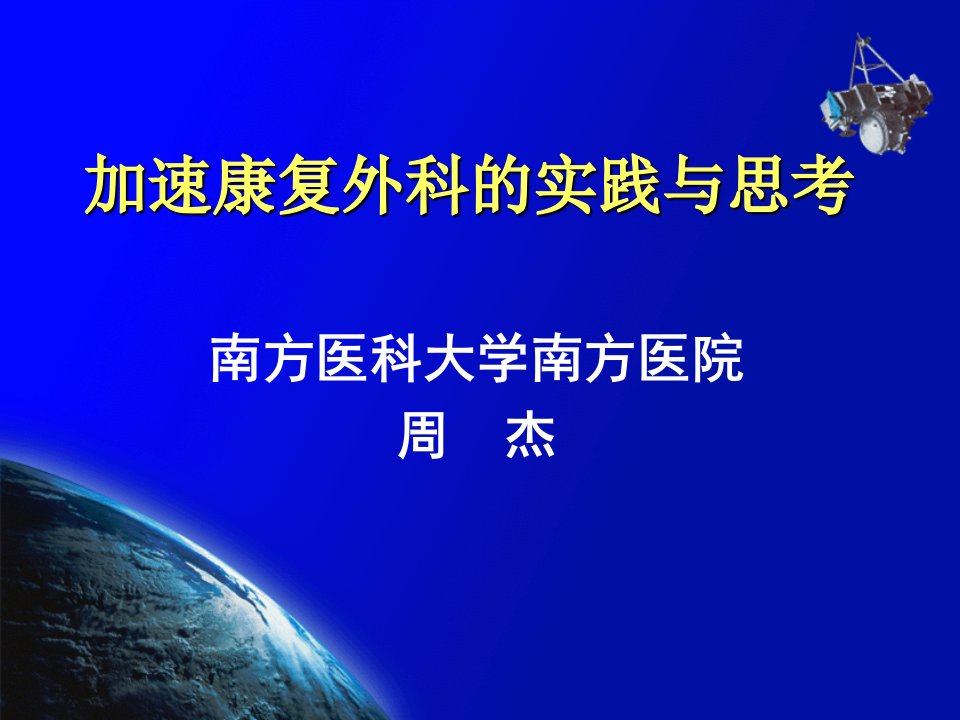 加速康复外科的实践与思考

南方医科大学南方医院
周　杰